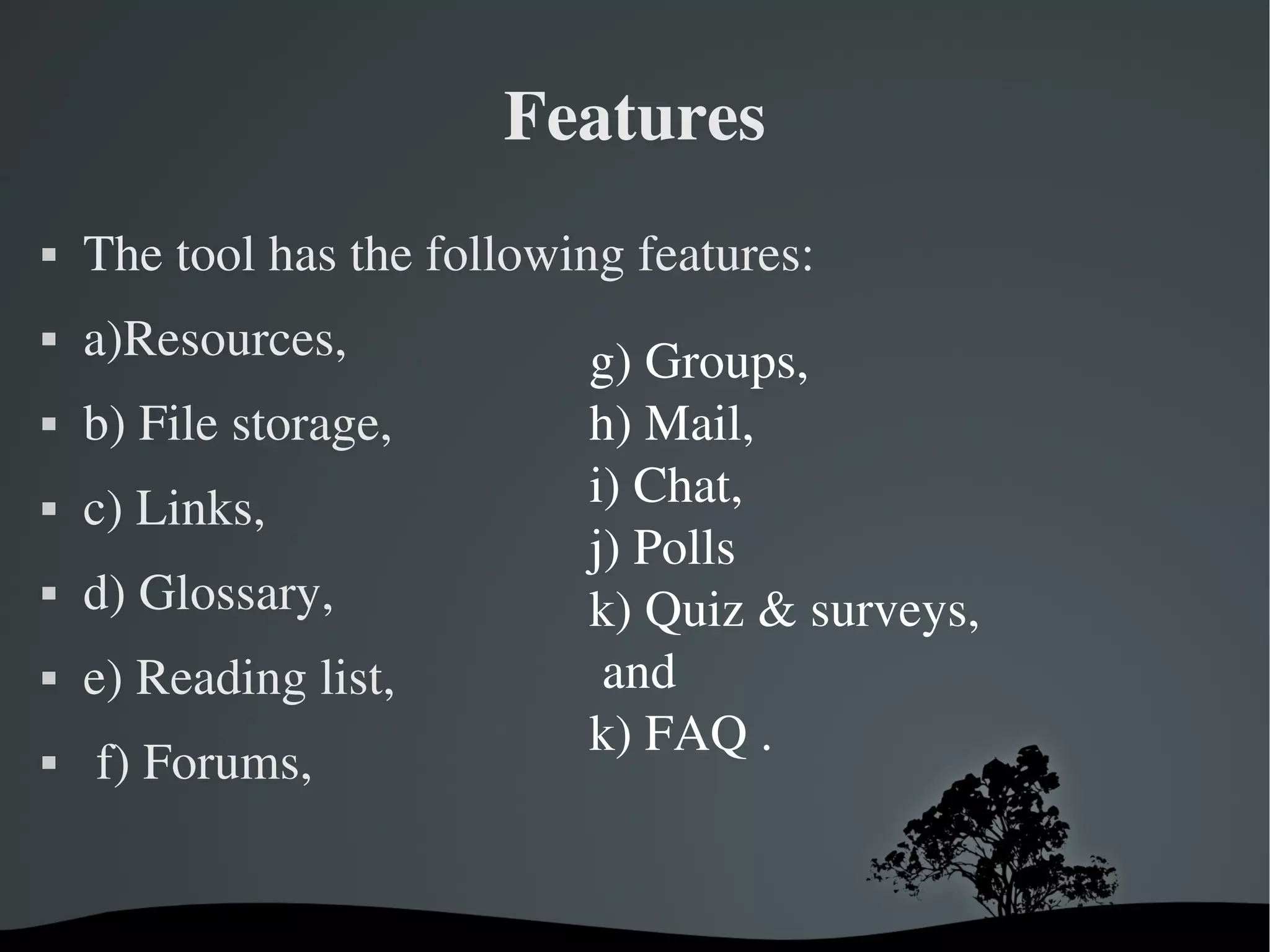 Features

▪ The tool has the following features:

▪ a)Resources,

▪ b) File storage,

▪ c) Links,

▪ d) Glossary,

▪ e) Reading list,

▪ f) Forums,

g) Groups,
h) Mail,
i) Chat,
j) Polls
k) Quiz & surveys,
and
k) FAQ .